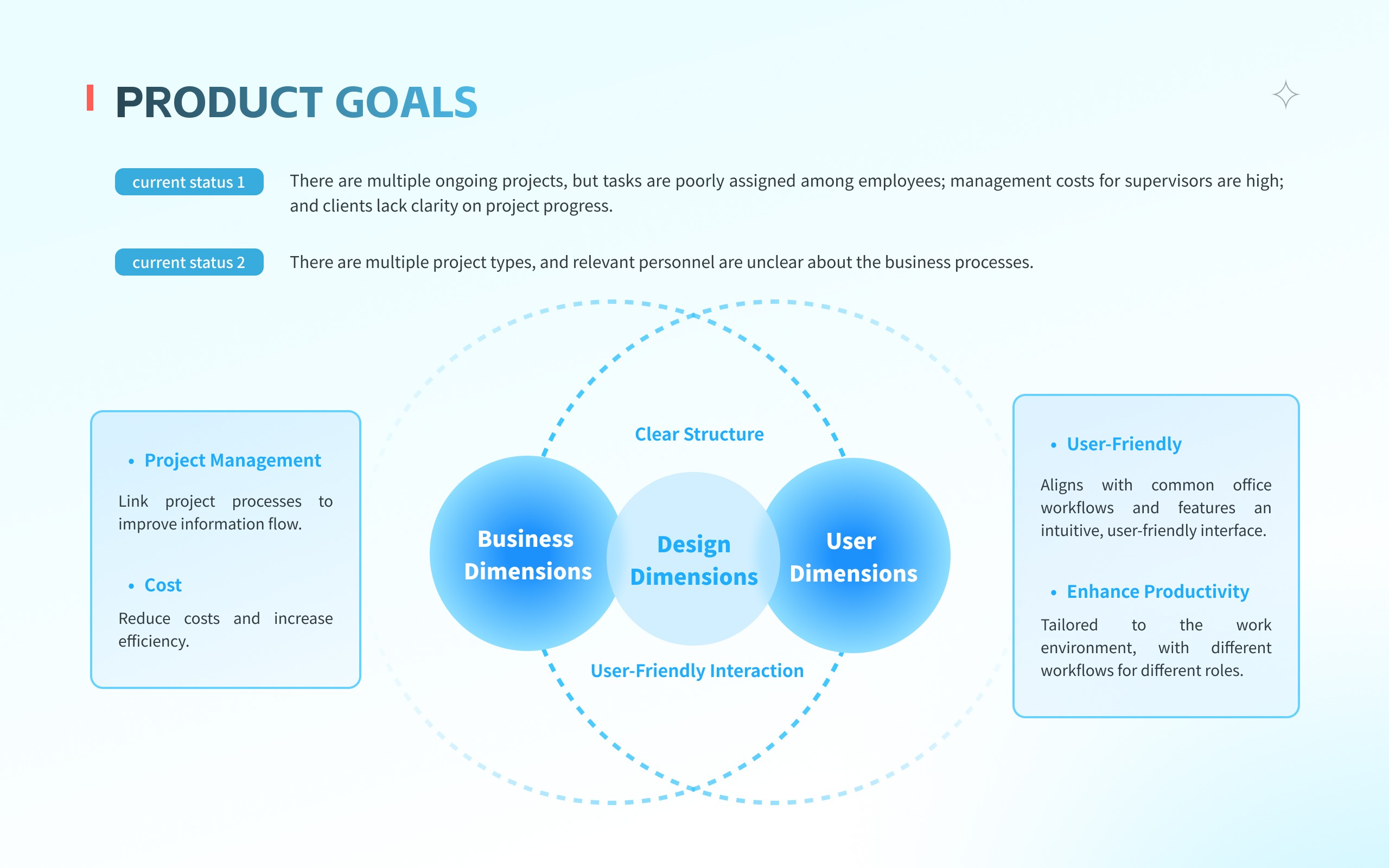 PRODUCT GOALS

current status 1
There are multiple ongoing projects, but tasks are poorly assigned among employees; management costs for supervisors are high; and clients lack clarity on project progress.

current status 2
There are multiple project types, and relevant personnel are unclear about the business processes.

• Project Management
Link project processes to improve information flow.

• Cost
Reduce costs and increase efficiency.

Clear Structure

Business Dimensions

Design Dimensions

User Dimensions

User-Friendly Interaction

• User-Friendly
Aligns with common office workflows and features an intuitive, user-friendly interface.

• Enhance Productivity
Tailored to the work environment, with different workflows for different roles.